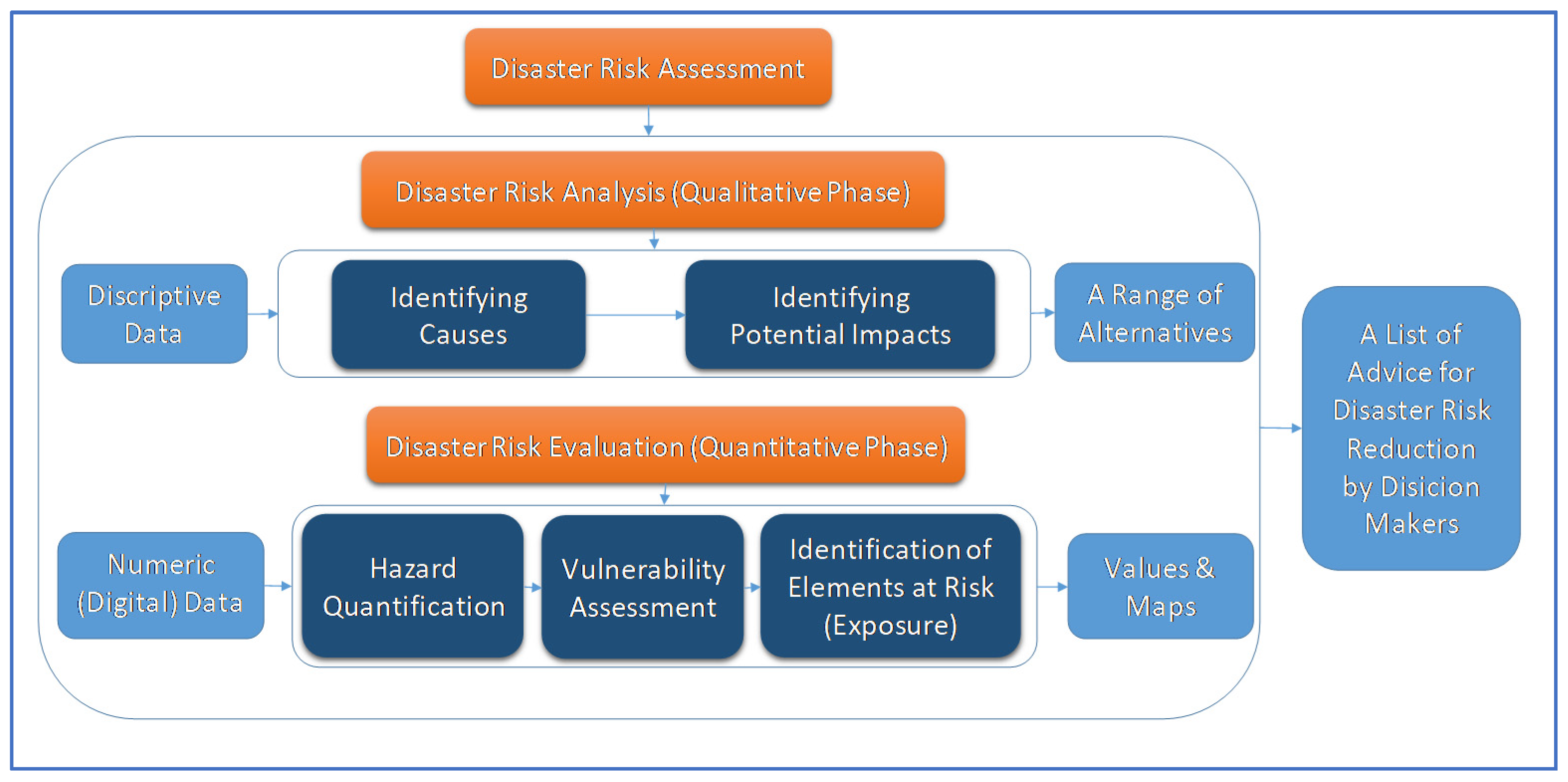 Disaster Risk Assessment

Disaster Risk Analysis (Qualitative Phase)

Discriptive Data

Identifying Causes

Identifying Potential Impacts

A Range of Alternatives

Disaster Risk Evaluation (Quantitative Phase)

Numeric (Digital) Data

Hazard Quantification

Vulnerability Assessment

Identification of Elements at Risk (Exposure)

Values & Maps

A List of Advice for Disaster Risk Reduction by Disicion Makers